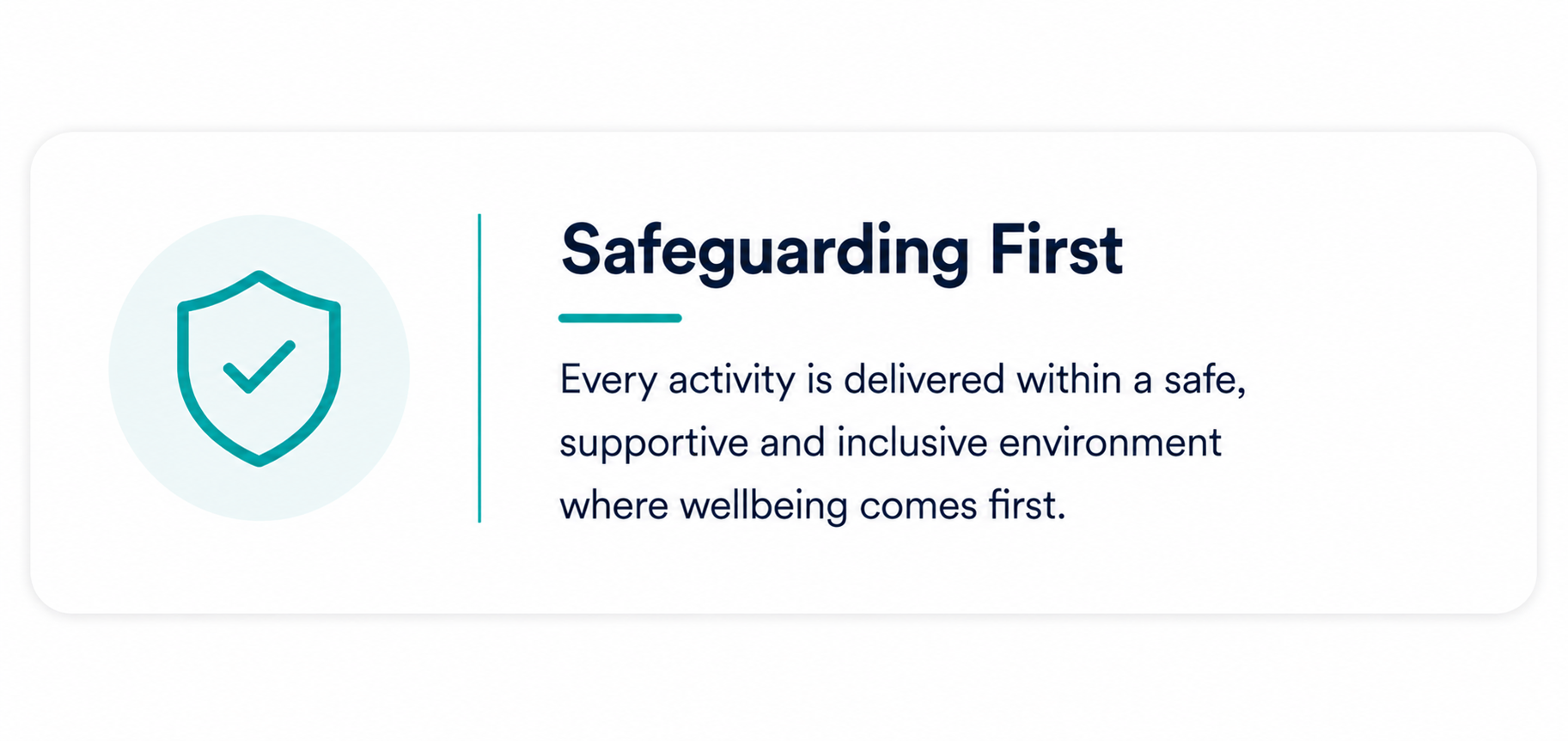 Safeguarding First

Every activity is delivered within a safe, supportive and inclusive environment where wellbeing comes first.